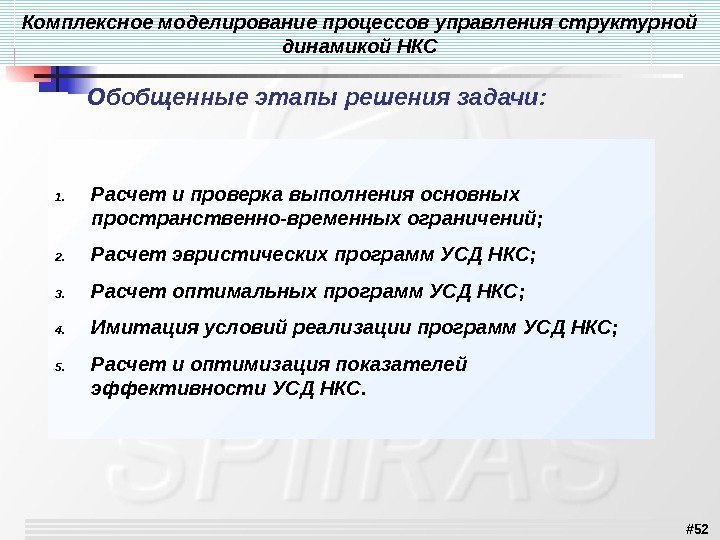 Комплексное моделирование процессов управления структурной динамикой НКС

Обобщенные этапы решения задачи:

1. Расчет и проверка выполнения основных пространственно-временных ограничений;

2. Расчет эвристических программ УСД НКС;

3. Расчет оптимальных программ УСД НКС;

4. Имитация условий реализации программ УСД НКС;

5. Расчет и оптимизация показателей эффективности УСД НКС.

SPIIRAS

#52